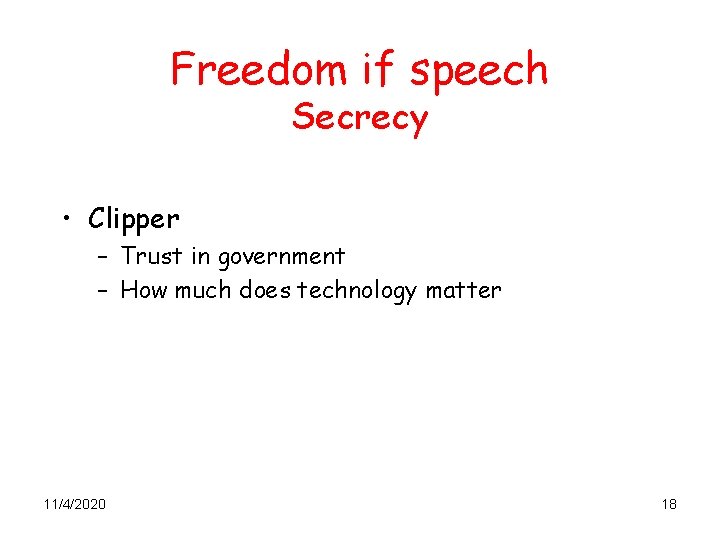 Freedom if speech
Secrecy

• Clipper
– Trust in government
– How much does technology matter

11/4/2020

18